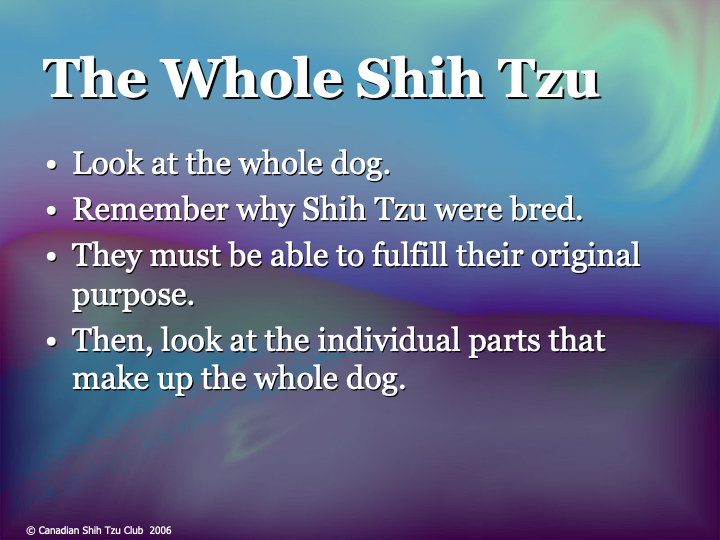 The Whole Shih Tzu

• Look at the whole dog.
• Remember why Shih Tzu were bred.
• They must be able to fulfill their original purpose.
• Then, look at the individual parts that make up the whole dog.

© Canadian Shih Tzu Club 2006